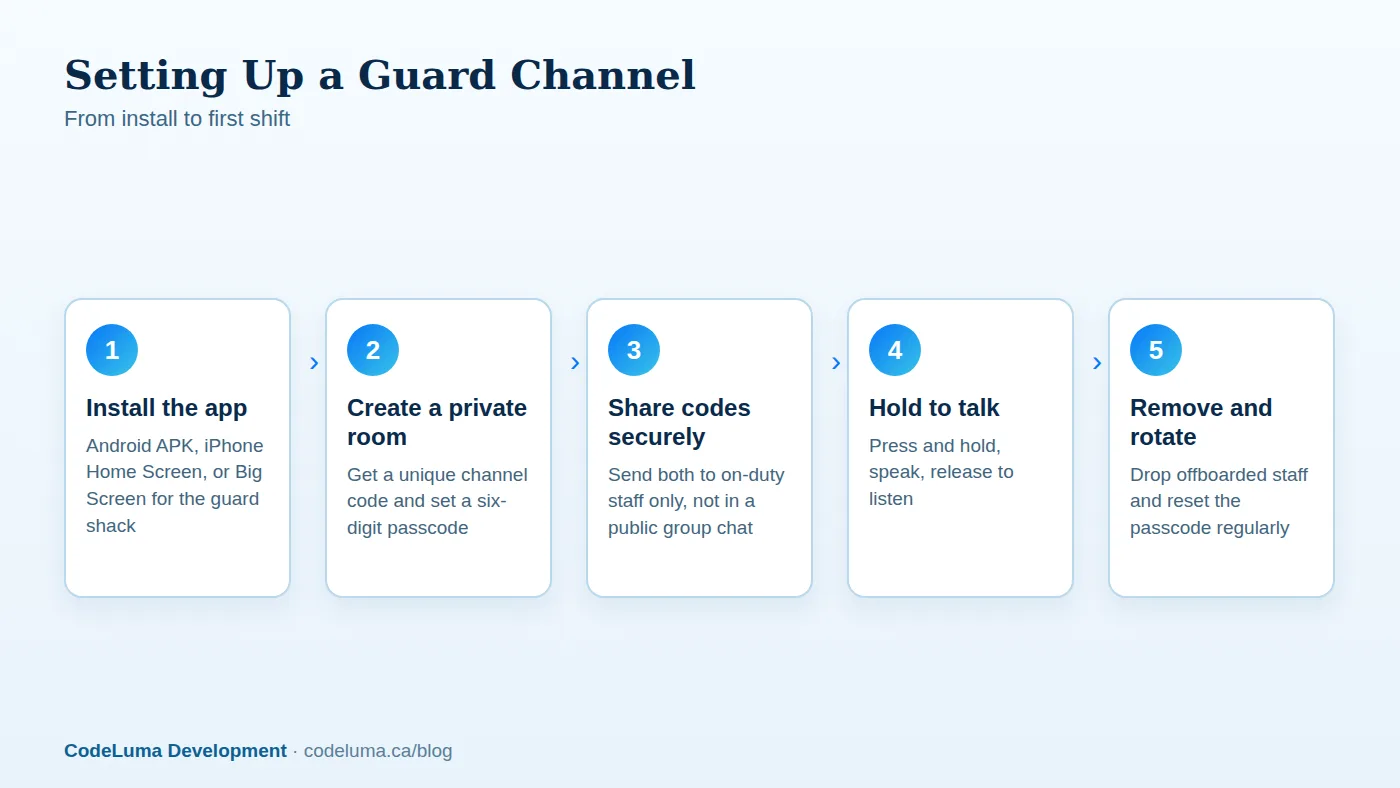 Setting Up a Guard Channel

From install to first shift

1

Install the app

Android APK, iPhone Home Screen, or Big Screen for the guard shack

›

2

Create a private room

Get a unique channel code and set a six-digit passcode

›

3

Share codes securely

Send both to on-duty staff only, not in a public group chat

›

4

Hold to talk

Press and hold, speak, release to listen

›

5

Remove and rotate

Drop offboarded staff and reset the passcode regularly

CodeLuma Development · codeluma.ca/blog